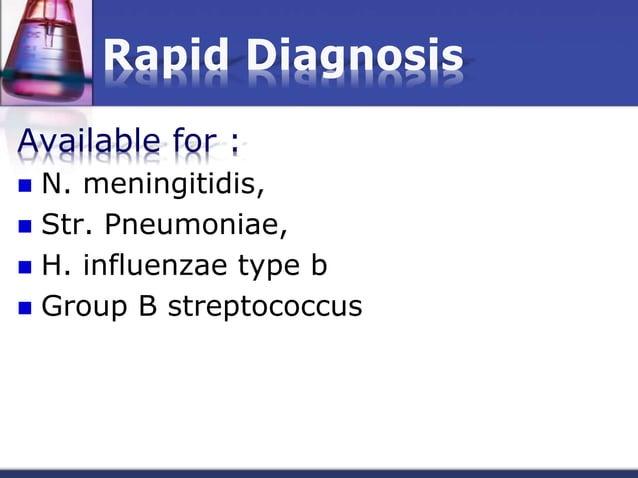 Rapid Diagnosis

Available for :

- N. meningitidis,
- Str. Pneumoniae,
- H. influenzae type b
- Group B streptococcus